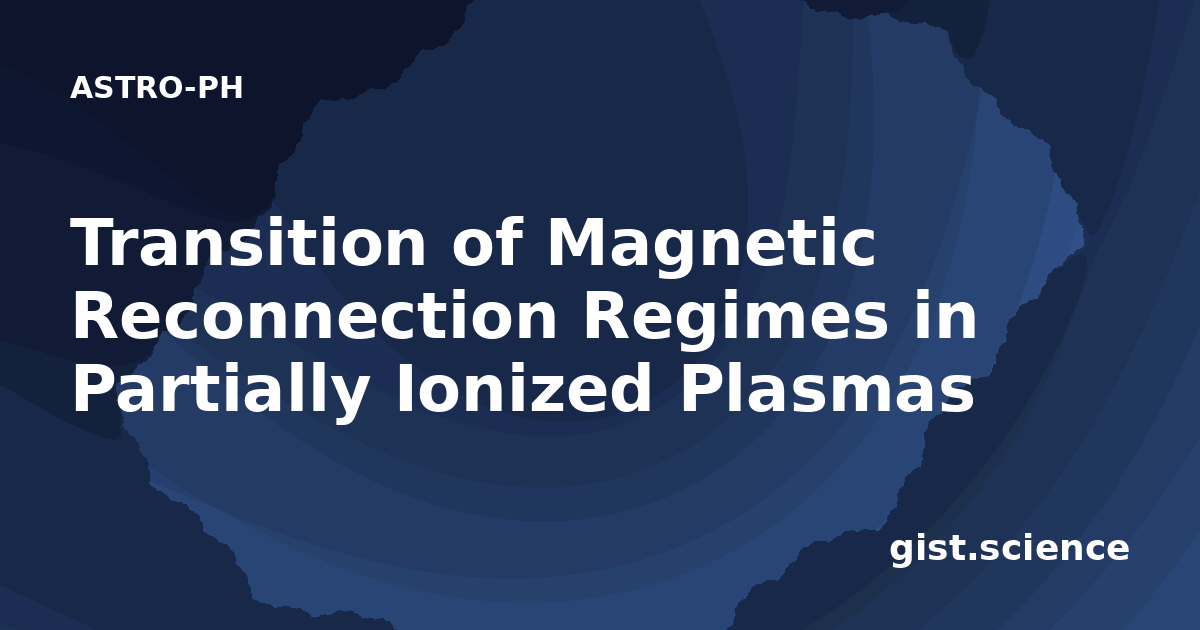 ASTRO-PH

Transition of Magnetic Reconnection Regimes in Partially Ionized Plasmas

gist.science